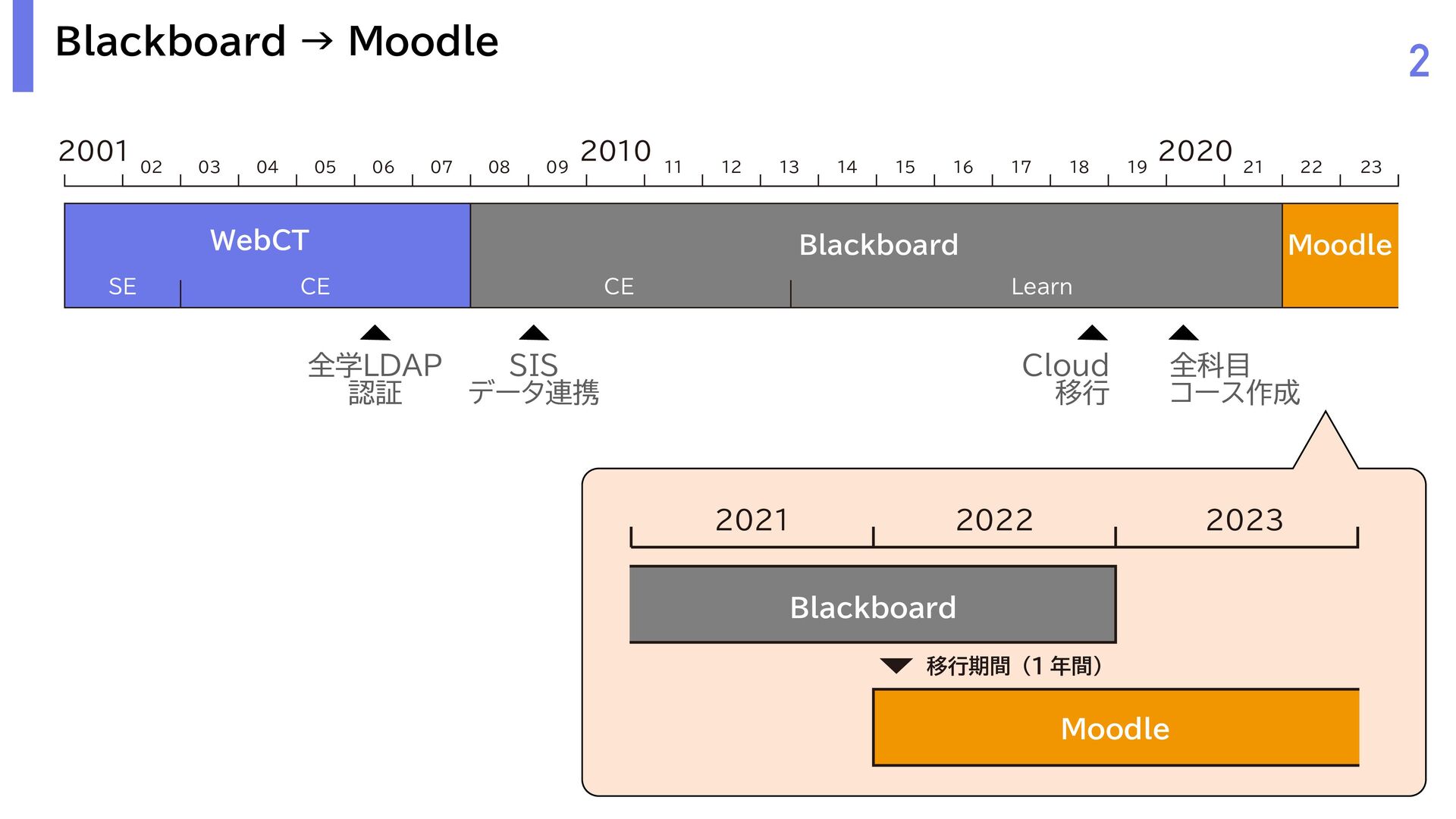 Blackboard → Moodle

2

2001 02 03 04 05 06 07 08 09 2010 11 12 13 14 15 16 17 18 19 2020 21 22 23

WebCT

SE CE

Blackboard

CE Learn

Moodle

全学LDAP 認証

SIS データ連携

Cloud 移行

全科目 コース作成

2021 2022 2023

Blackboard

移行期間（1 年間）

Moodle